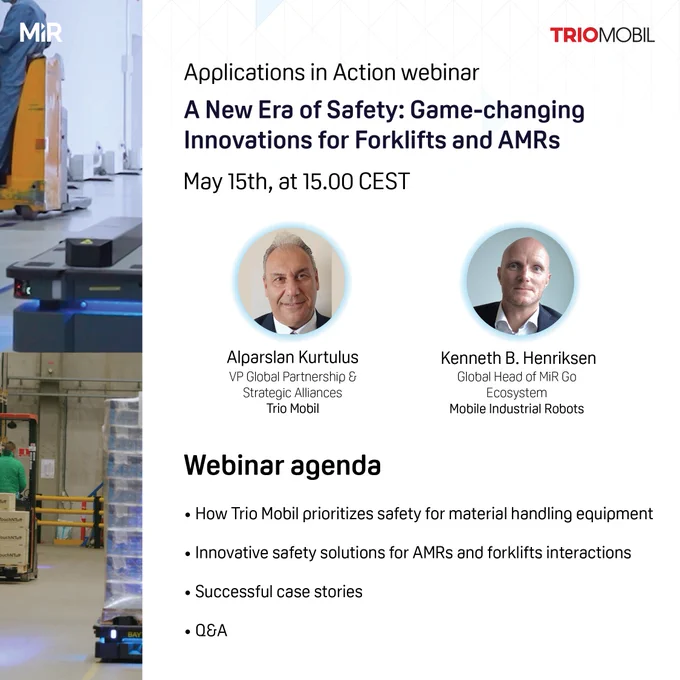 MiR

TRIOMOBIL

Applications in Action webinar

A New Era of Safety: Game-changing Innovations for Forklifts and AMRs

May 15th, at 15.00 CEST

Alparslan Kurtulus
VP Global Partnership & Strategic Alliances
Trio Mobil

Kenneth B. Henriksen
Global Head of MiR Go Ecosystem
Mobile Industrial Robots

Webinar agenda

• How Trio Mobil prioritizes safety for material handling equipment

• Innovative safety solutions for AMRs and forklifts interactions

• Successful case stories

• Q&A